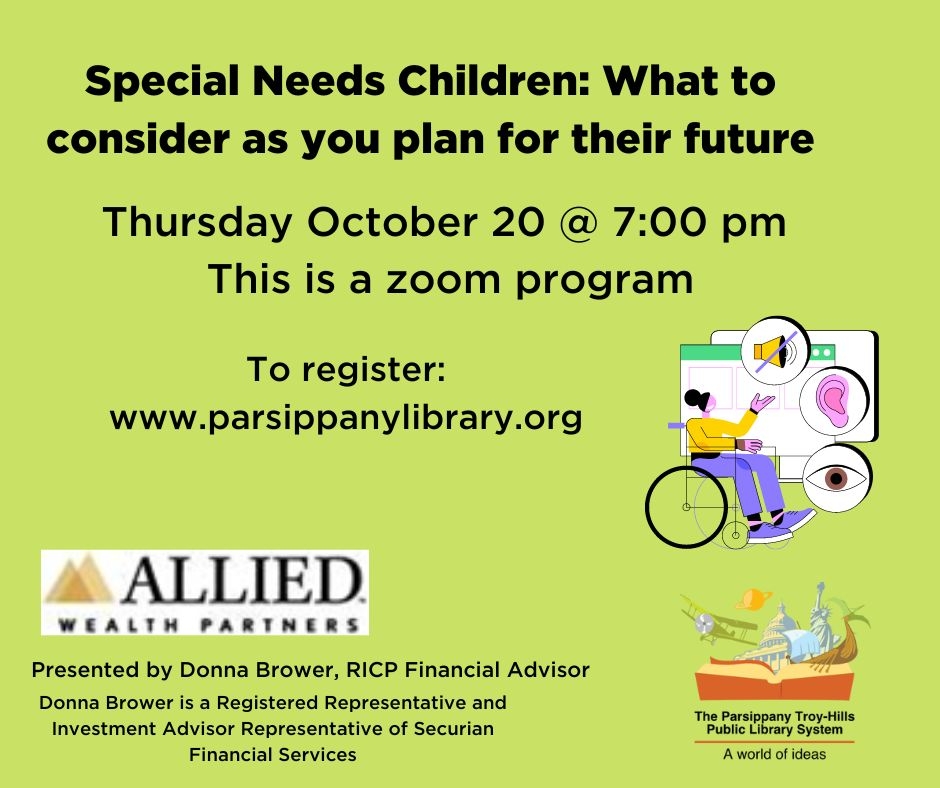 Special Needs Children: What to consider as you plan for their future

Thursday October 20 @ 7:00 pm
This is a zoom program

To register:
www.parsippanylibrary.org

ALLIED
WEALTH PARTNERS

Presented by Donna Brower, RICP Financial Advisor

Donna Brower is a Registered Representative and Investment Advisor Representative of Securian Financial Services

The Parsippany Troy-Hills Public Library System
A world of ideas